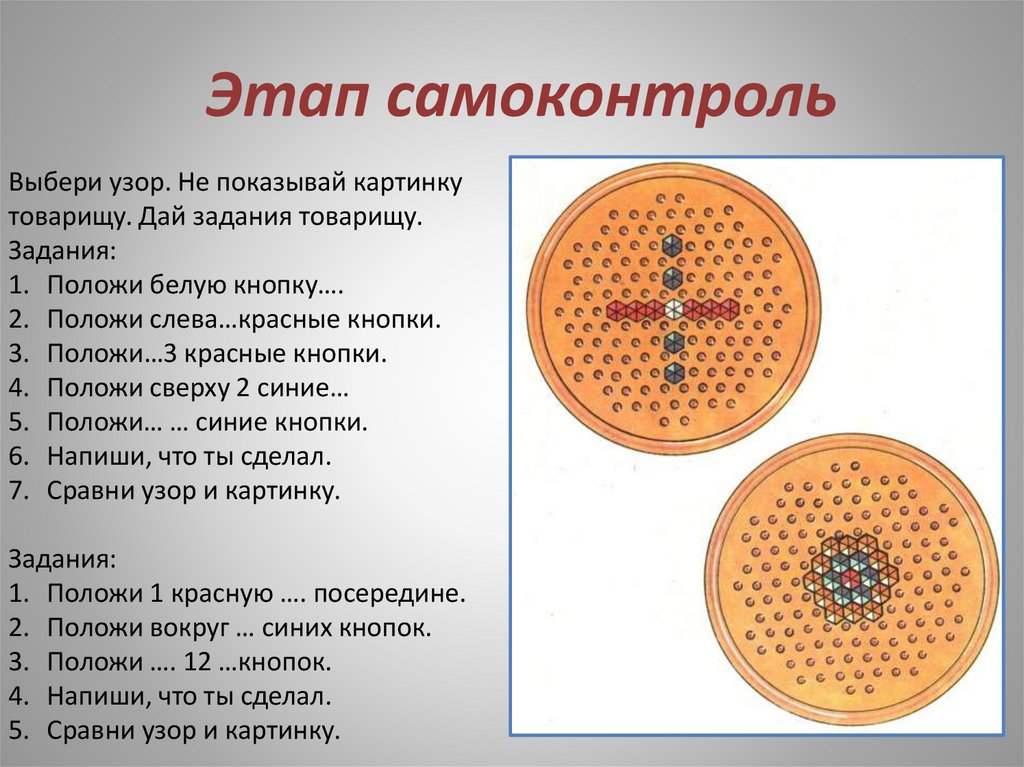 Этап самоконтроль

Выбери узор. Не показывай картинку товарищу. Дай задания товарищу.
Задания:
1. Положи белую кнопку….
2. Положи слева…красные кнопки.
3. Положи…3 красные кнопки.
4. Положи сверху 2 синие…
5. Положи… … синие кнопки.
6. Напиши, что ты сделал.
7. Сравни узор и картинку.

Задания:
1. Положи 1 красную …. посередине.
2. Положи вокруг … синих кнопок.
3. Положи …. 12 …кнопок.
4. Напиши, что ты сделал.
5. Сравни узор и картинку.